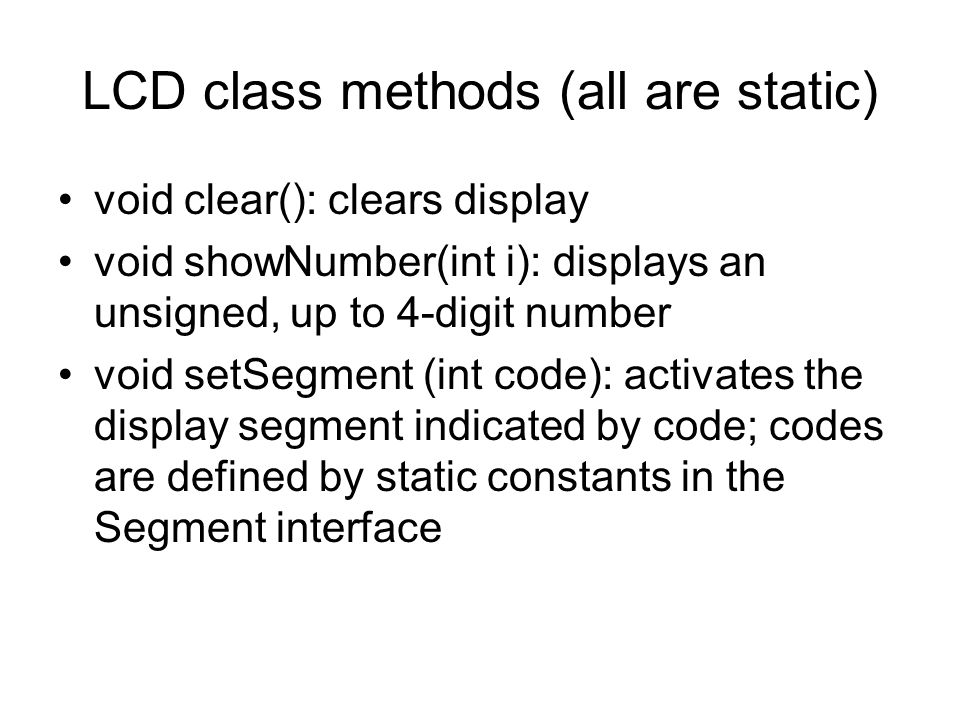 LCD class methods (all are static)

• void clear(): clears display
• void showNumber(int i): displays an unsigned, up to 4-digit number
• void setSegment (int code): activates the display segment indicated by code; codes are defined by static constants in the Segment interface